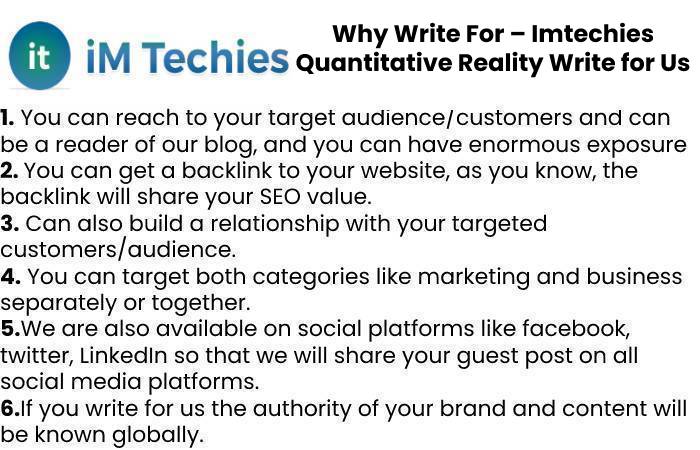 it iM Techies

Why Write For – Imtechies
Quantitative Reality Write for Us

1. You can reach to your target audience/customers and can be a reader of our blog, and you can have enormous exposure
2. You can get a backlink to your website, as you know, the backlink will share your SEO value.
3. Can also build a relationship with your targeted customers/audience.
4. You can target both categories like marketing and business separately or together.
5.We are also available on social platforms like facebook, twitter, LinkedIn so that we will share your guest post on all social media platforms.
6.If you write for us the authority of your brand and content will be known globally.